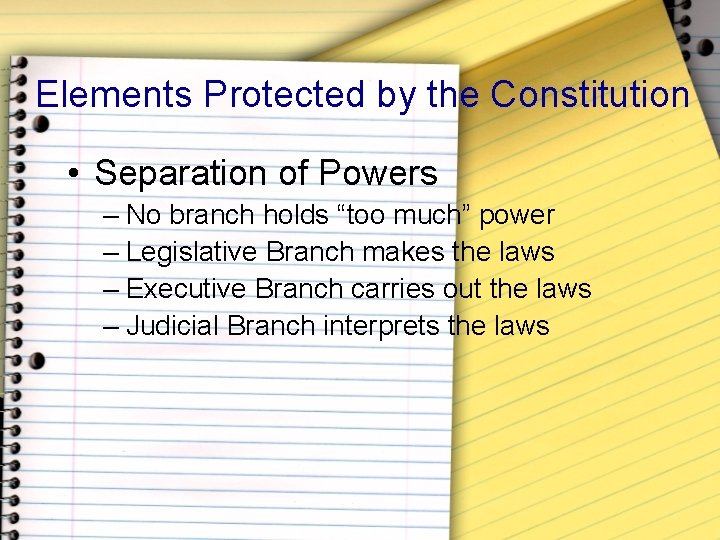 Elements Protected by the Constitution

• Separation of Powers
 – No branch holds “too much” power
 – Legislative Branch makes the laws
 – Executive Branch carries out the laws
 – Judicial Branch interprets the laws